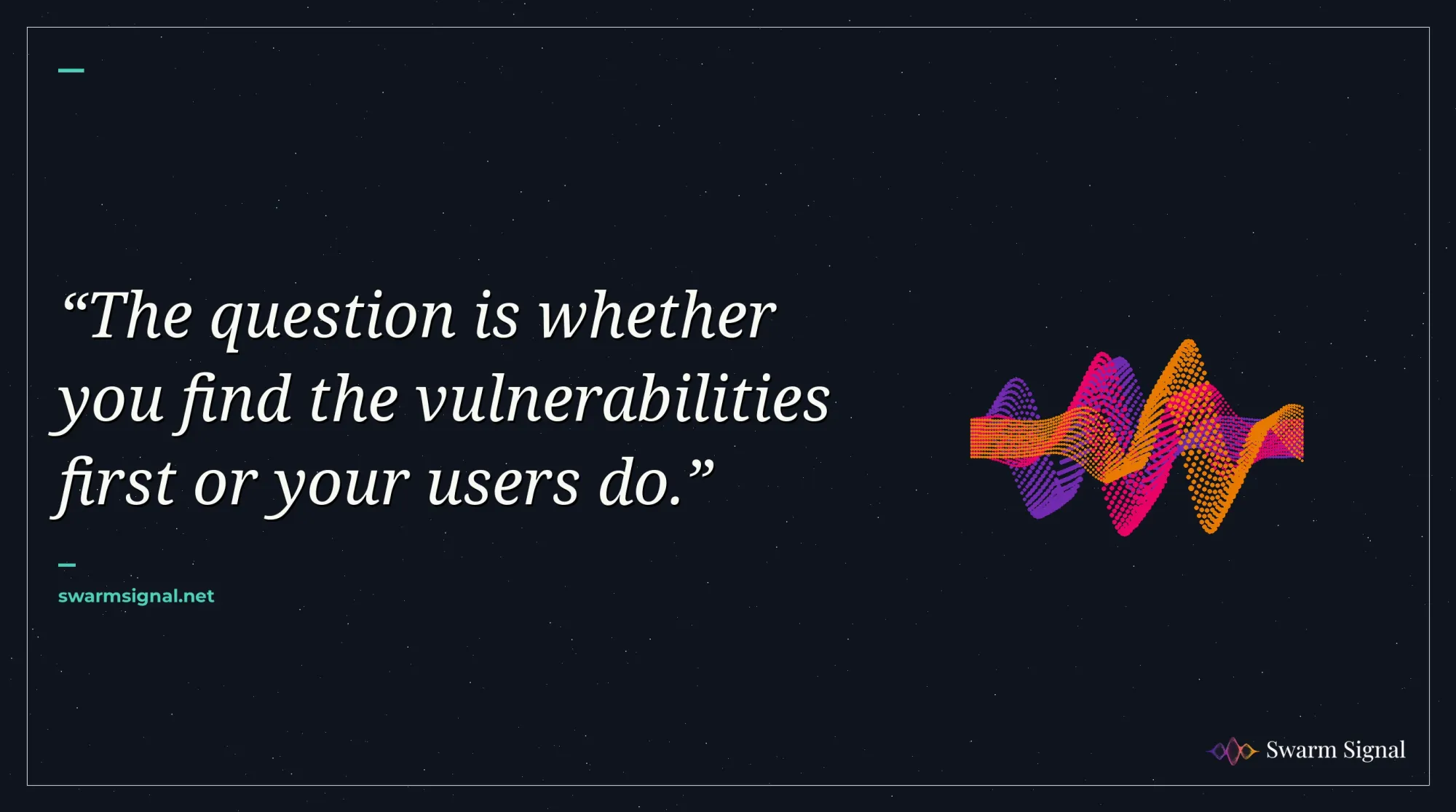 “The question is whether you find the vulnerabilities first or your users do.”

swarmsignal.net

Swarm Signal